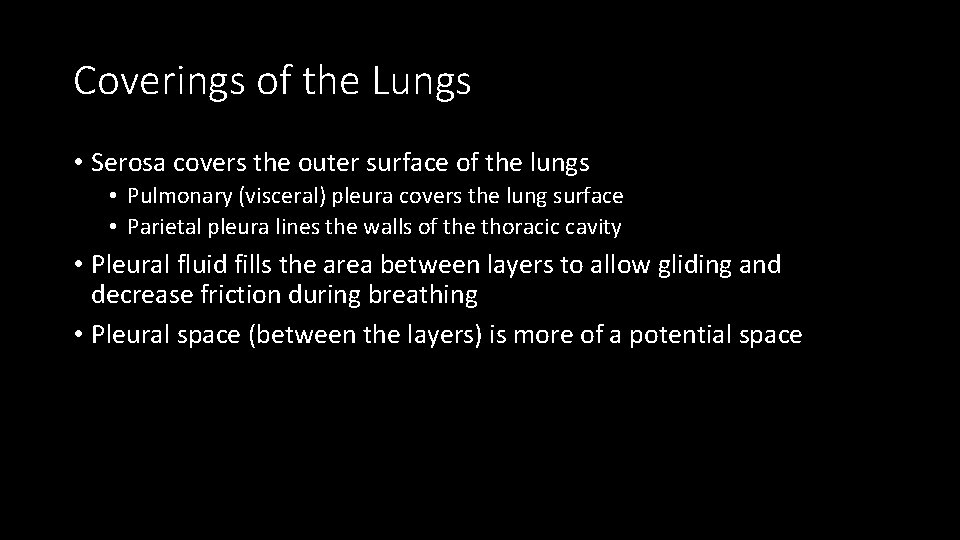 Coverings of the Lungs

• Serosa covers the outer surface of the lungs
  • Pulmonary (visceral) pleura covers the lung surface
  • Parietal pleura lines the walls of the thoracic cavity
• Pleural fluid fills the area between layers to allow gliding and decrease friction during breathing
• Pleural space (between the layers) is more of a potential space